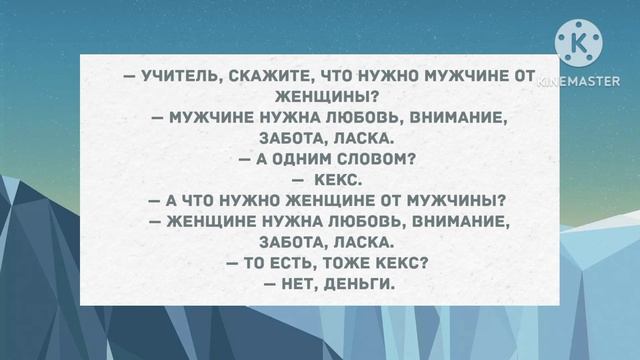 K
KINEMASTER

— УЧИТЕЛЬ, СКАЖИТЕ, ЧТО НУЖНО МУЖЧИНЕ ОТ ЖЕНЩИНЫ?
— МУЖЧИНЕ НУЖНА ЛЮБОВЬ, ВНИМАНИЕ, ЗАБОТА, ЛАСКА.
— А ОДНИМ СЛОВОМ?
— КЕКС.
— А ЧТО НУЖНО ЖЕНЩИНЕ ОТ МУЖЧИНЫ?
— ЖЕНЩИНЕ НУЖНА ЛЮБОВЬ, ВНИМАНИЕ, ЗАБОТА, ЛАСКА.
— ТО ЕСТЬ, ТОЖЕ КЕКС?
— НЕТ, ДЕНЬГИ.